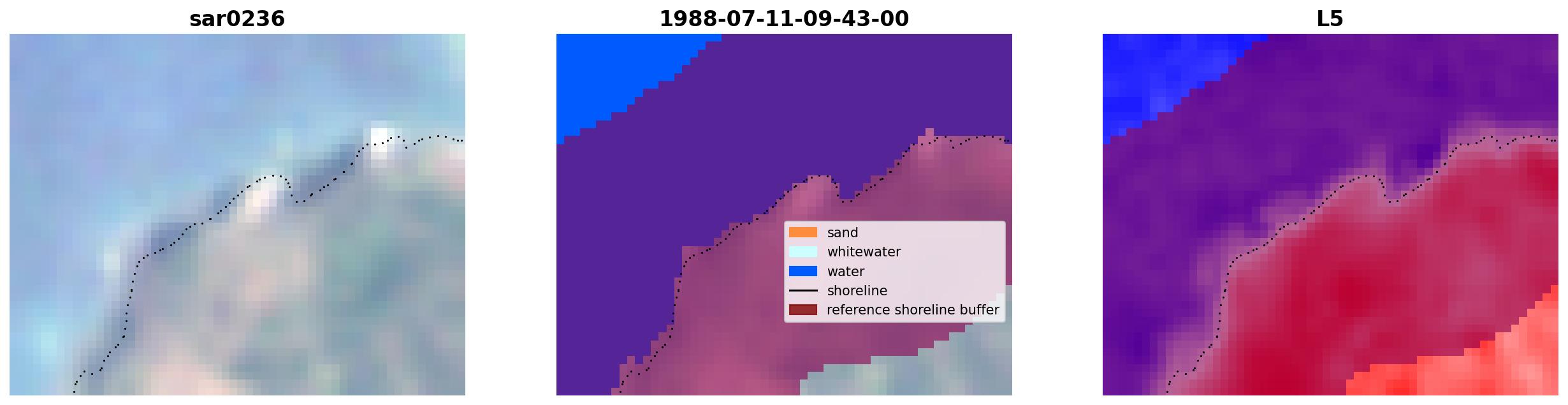 sar0236

1988-07-11-09-43-00

sand
whitewater
water
shoreline
reference shoreline buffer

L5